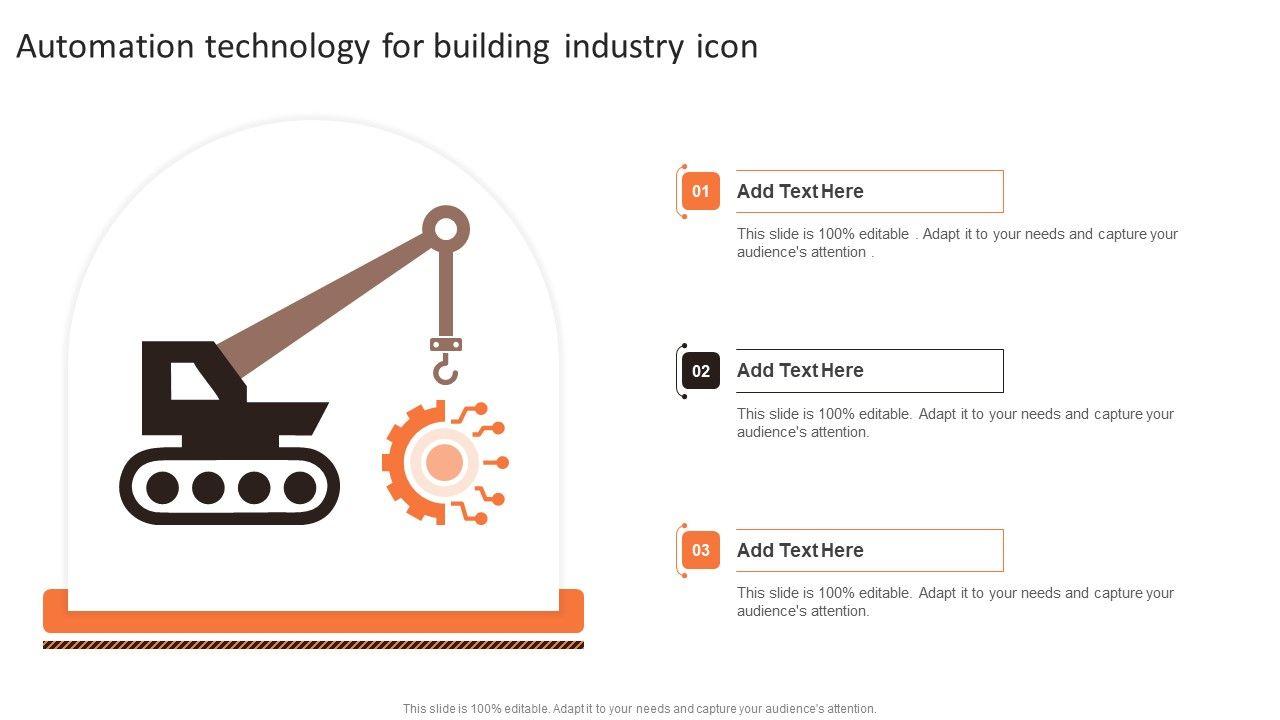 Automation technology for building industry icon

01
Add Text Here

This slide is 100% editable . Adapt it to your needs and capture your audience's attention .

02
Add Text Here

This slide is 100% editable. Adapt it to your needs and capture your audience's attention.

03
Add Text Here

This slide is 100% editable. Adapt it to your needs and capture your audience's attention.

This slide is 100% editable. Adapt it to your needs and capture your audience's attention.